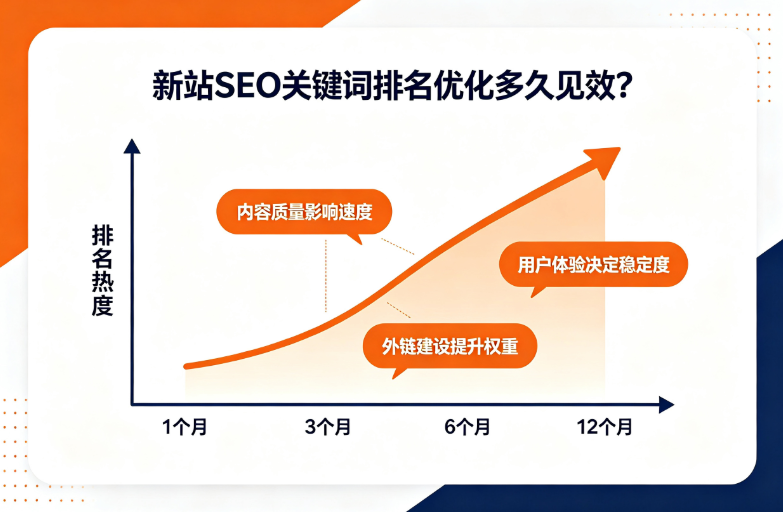 新站SEO关键词排名优化多久见效?

排名热度

内容质量影响速度

用户体验决定稳定度

外链建设提升权重

1个月
3个月
6个月
12个月